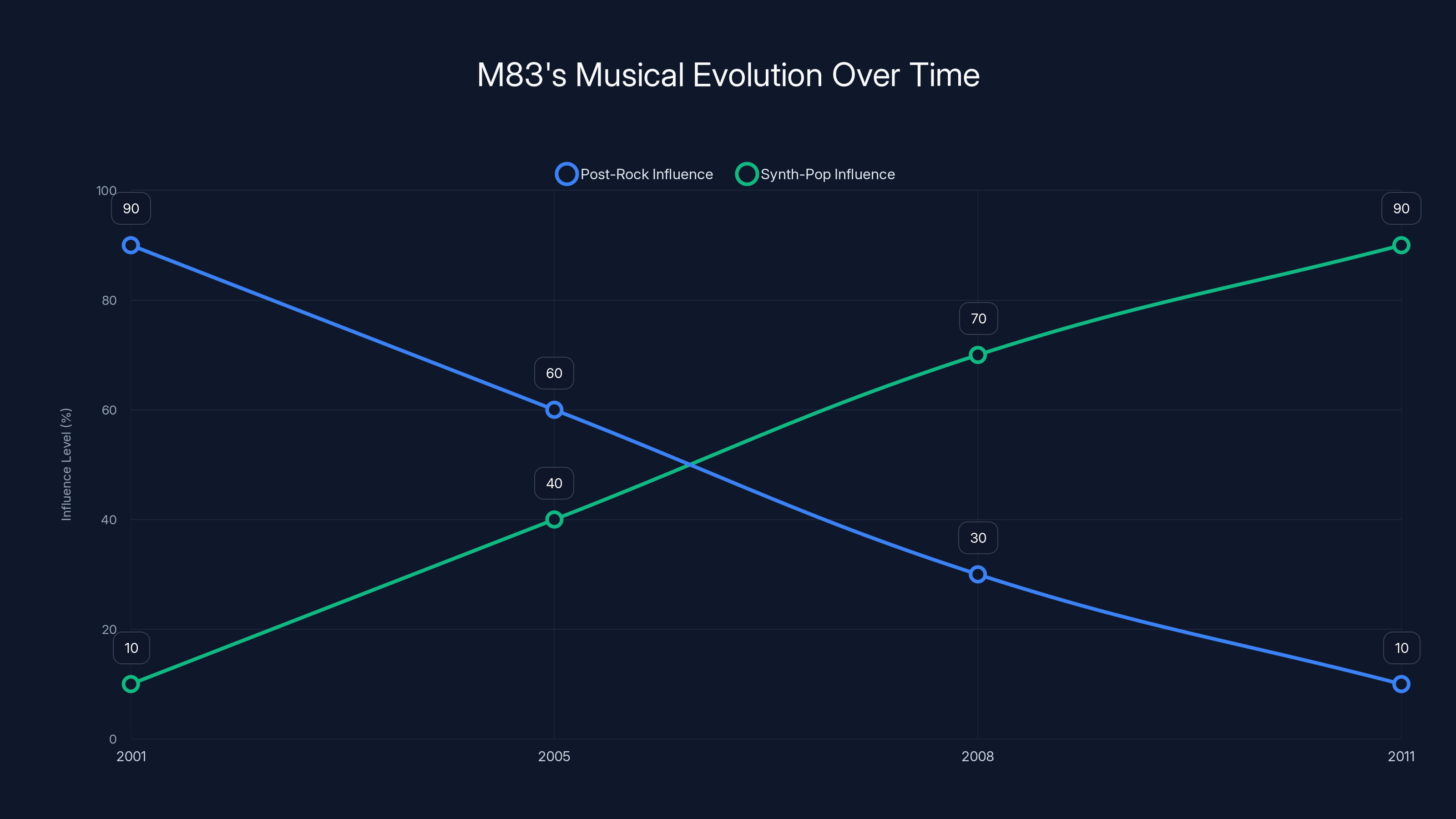 M83's Musical Evolution Over Time

Post-Rock Influence
Synth-Pop Influence

Influence Level (%)

100
80
60
40
20
0

90
60
30
10
10
40
70
90

2001
2005
2008
2011